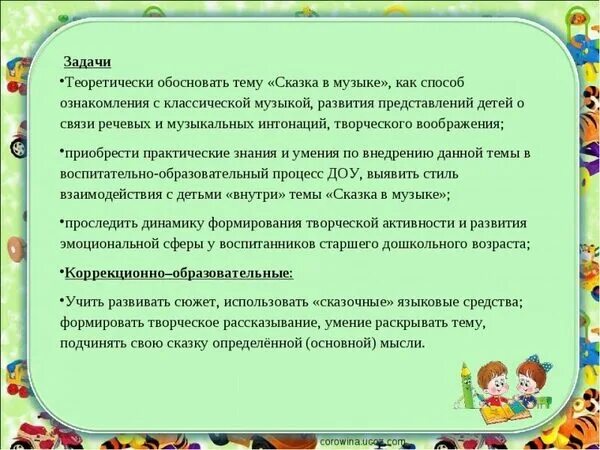 Задачи

•Теоретически обосновать тему «Сказка в музыке», как способ ознакомления с классической музыкой, развития представлений детей о связи речевых и музыкальных интонаций, творческого воображения;

•приобрести практические знания и умения по внедрению данной темы в воспитательно-образовательный процесс ДОУ, выявить стиль взаимодействия с детьми «внутри» темы «Сказка в музыке»;

•проследить динамику формирования творческой активности и развития эмоциональной сферы у воспитанников старшего дошкольного возраста;

•Коррекционно–образовательные:

•Учить развивать сюжет, использовать «сказочные» языковые средства; формировать творческое рассказывание, умение раскрывать тему, подчинять свою сказку определённой (основной) мысли.

corowina.ucoz.com